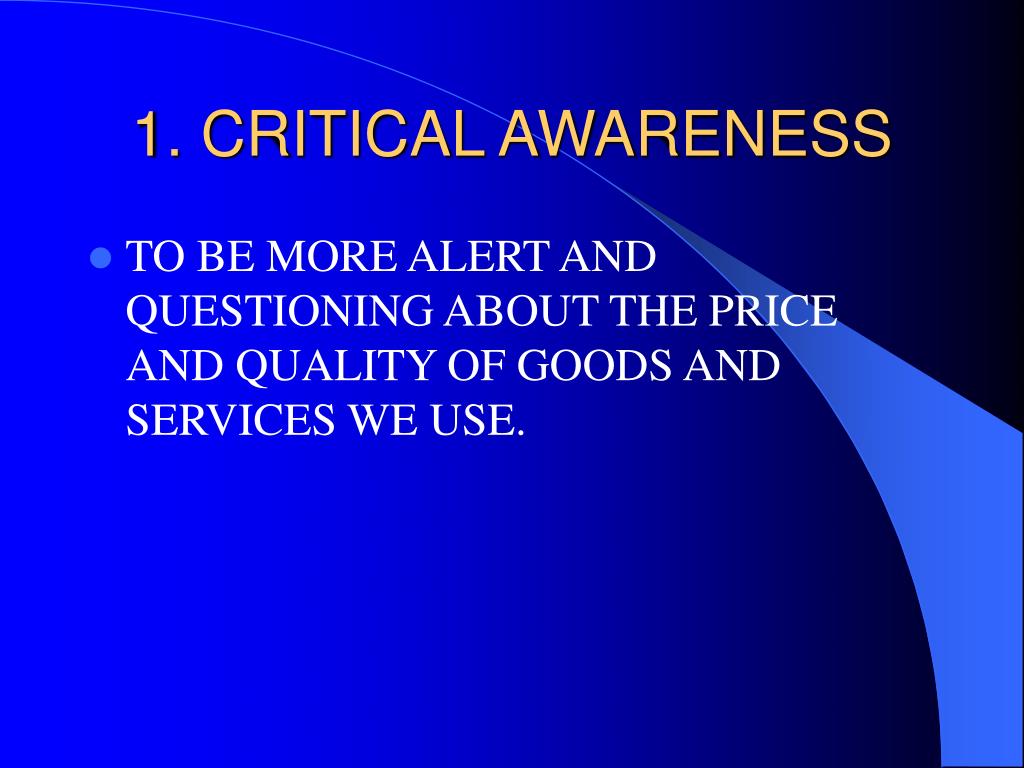 1. CRITICAL AWARENESS

TO BE MORE ALERT AND QUESTIONING ABOUT THE PRICE AND QUALITY OF GOODS AND SERVICES WE USE.